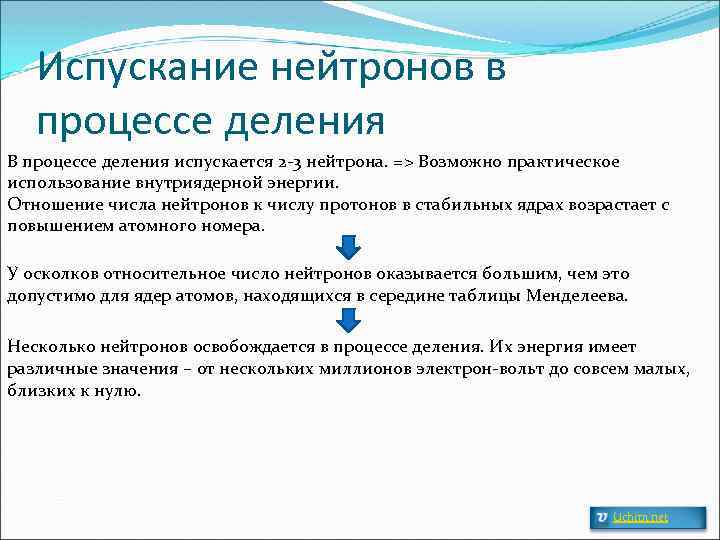 Испускание нейтронов в процессе деления

В процессе деления испускается 2-3 нейтрона. => Возможно практическое использование внутриядерной энергии.
Отношение числа нейтронов к числу протонов в стабильных ядрах возрастает с повышением атомного номера.

У осколков относительное число нейтронов оказывается большим, чем это допустимо для ядер атомов, находящихся в середине таблицы Менделеева.

Несколько нейтронов освобождается в процессе деления. Их энергия имеет различные значения – от нескольких миллионов электрон-вольт до совсем малых, близких к нулю.

Uchim.net